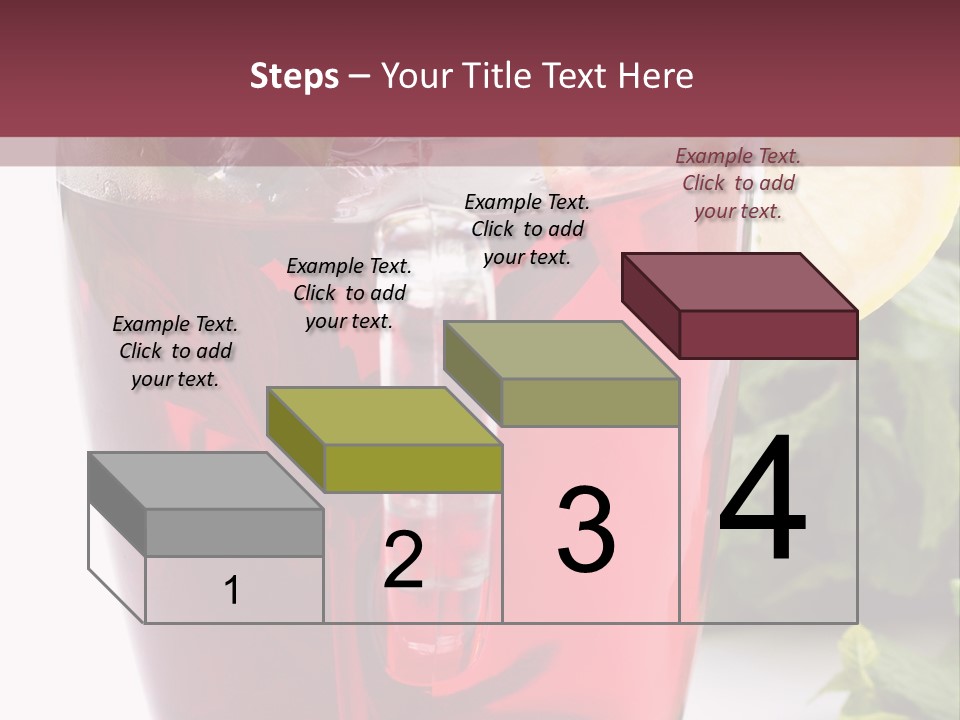 Steps – Your Title Text Here

Example Text. Click to add your text.

Example Text. Click to add your text.

Example Text. Click to add your text.

Example Text. Click to add your text.

1

2

3

4